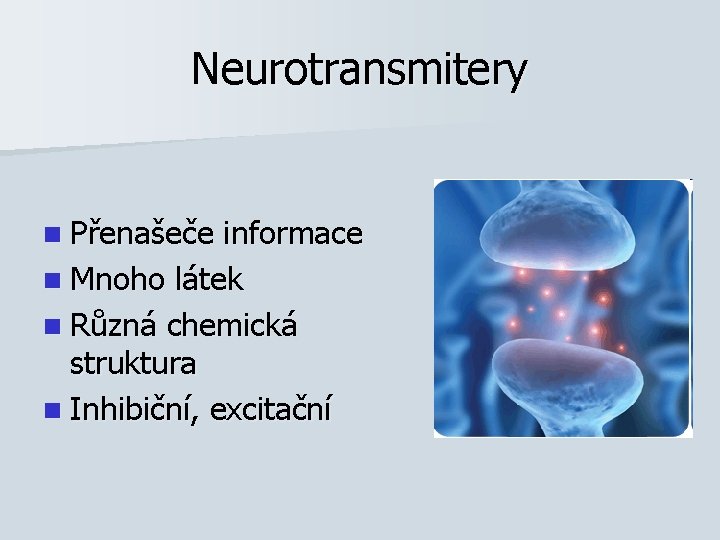 Neurotransmitery

- Přenašeče informace
- Mnoho látek
- Různá chemická struktura
- Inhibiční, excitační